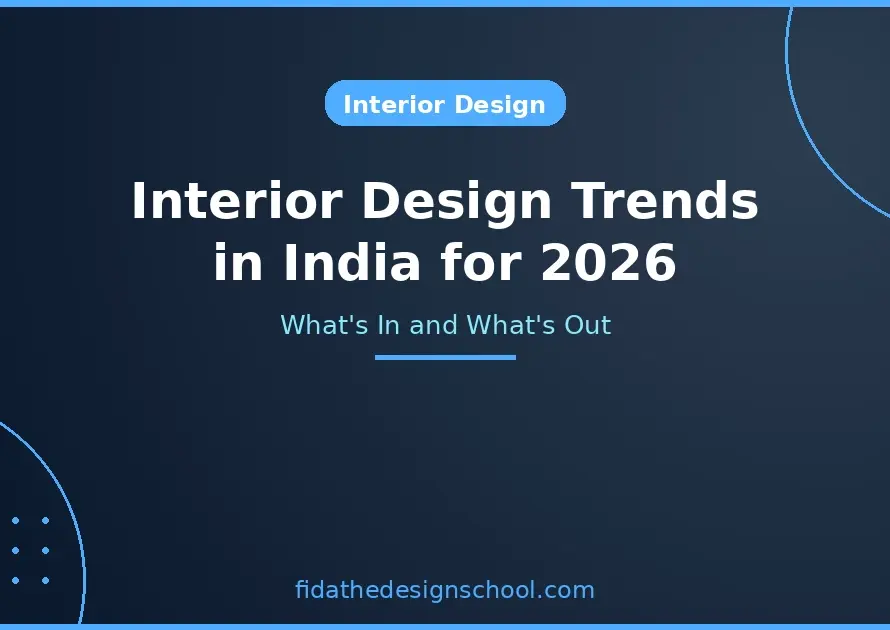 Interior Design

Interior Design Trends in India for 2026

What's In and What's Out

fidathedesignschool.com